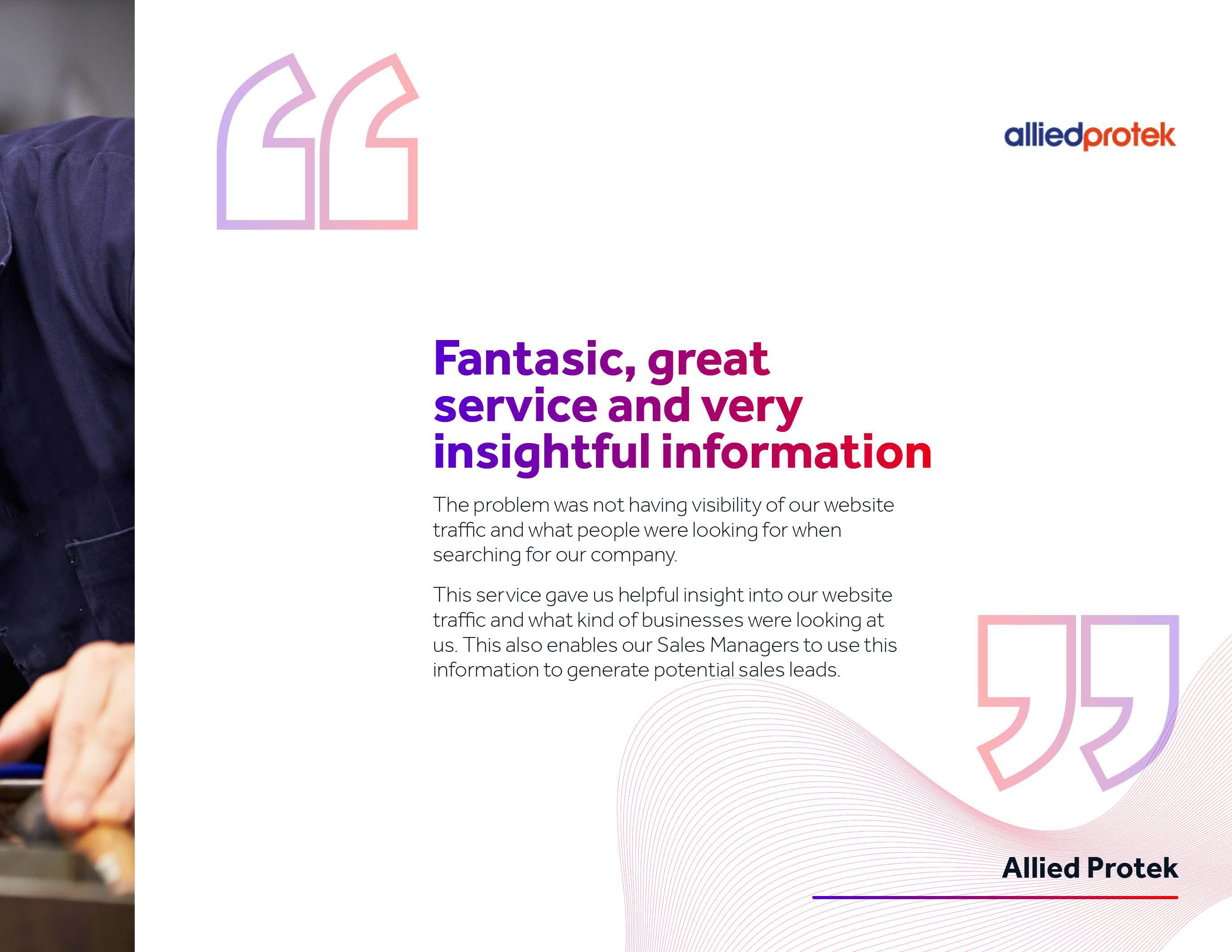 alliedprotek

Fantasic, great service and very insightful information

The problem was not having visibility of our website traffic and what people were looking for when searching for our company.

This service gave us helpful insight into our website traffic and what kind of businesses were looking at us. This also enables our Sales Managers to use this information to generate potential sales leads.

Allied Protek